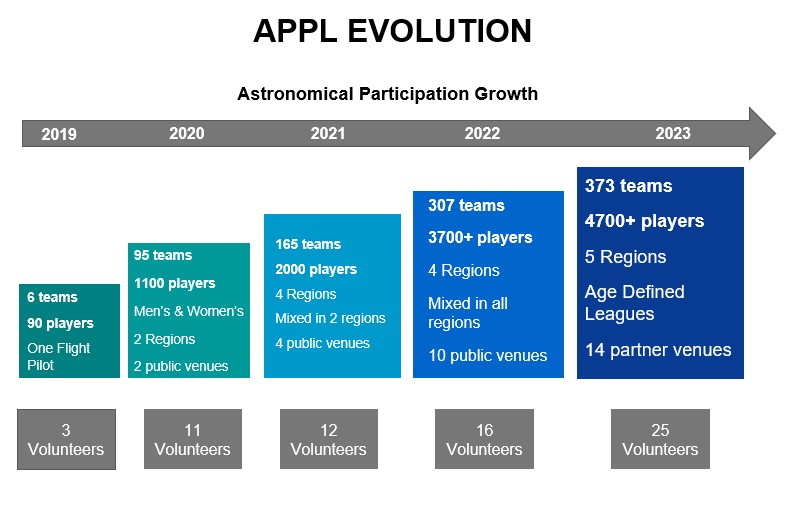 APPL EVOLUTION

Astronomical Participation Growth

2019

2020

2021

2022

2023

6 teams

90 players

One Flight Pilot

95 teams

1100 players

Men's & Women's

2 Regions

2 public venues

165 teams

2000 players

4 Regions

Mixed in 2 regions

4 public venues

307 teams

3700+ players

4 Regions

Mixed in all regions

10 public venues

373 teams

4700+ players

5 Regions

Age Defined Leagues

14 partner venues

3 Volunteers

11 Volunteers

12 Volunteers

16 Volunteers

25 Volunteers